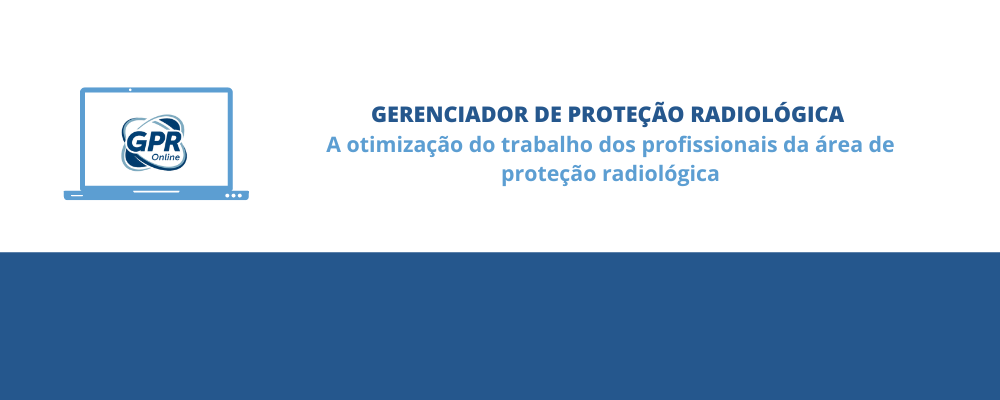 GPR
Online

GERENCIADOR DE PROTEÇÃO RADIOLÓGICA
A otimização do trabalho dos profissionais da área de proteção radiológica